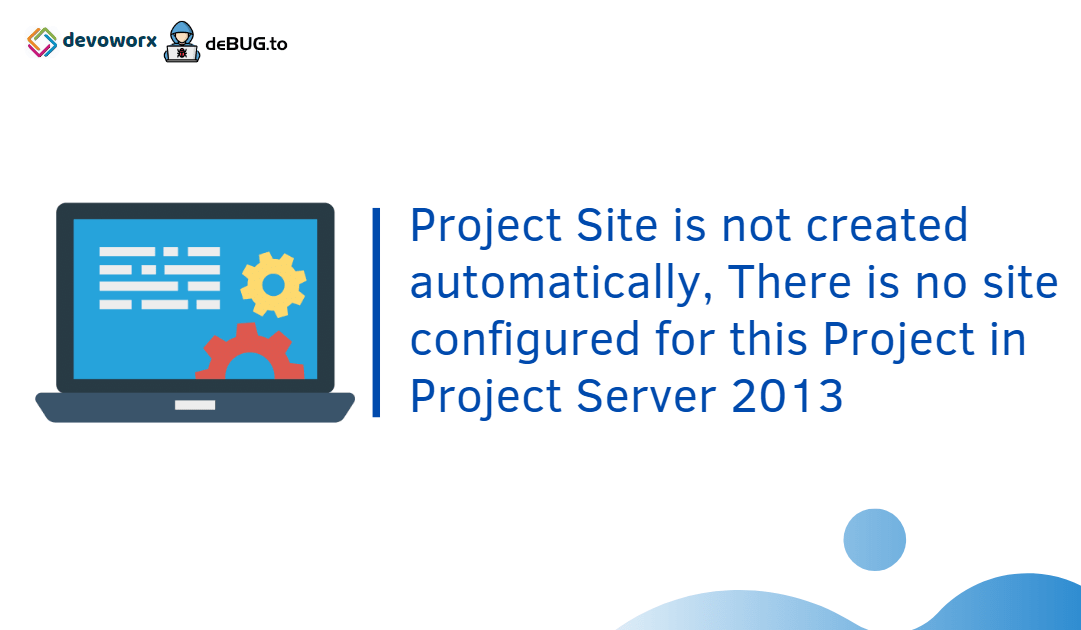 devoworx deBUG.to

Project Site is not created automatically, There is no site configured for this Project in Project Server 2013